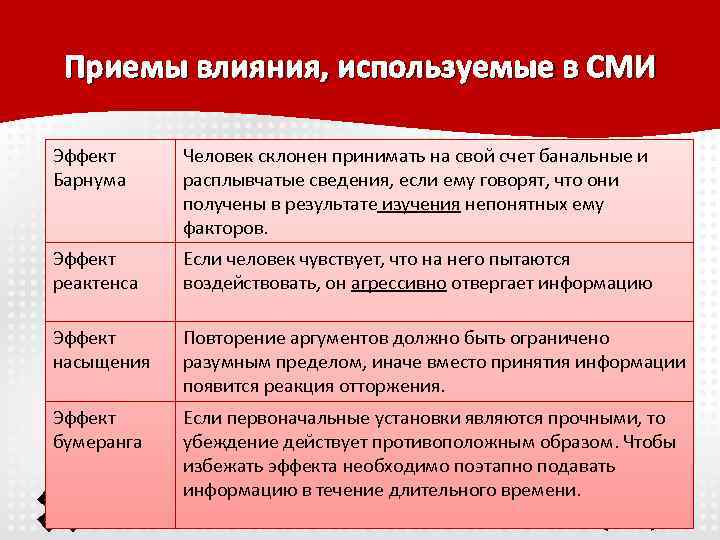 Приемы влияния, используемые в СМИ

| | |
|---|---|
| Эффект Барнума | Человек склонен принимать на свой счет банальные и расплывчатые сведения, если ему говорят, что они получены в результате изучения непонятных ему факторов. |
| Эффект реактенса | Если человек чувствует, что на него пытаются воздействовать, он агрессивно отвергает информацию |
| Эффект насыщения | Повторение аргументов должно быть ограничено разумным пределом, иначе вместо принятия информации появится реакция отторжения. |
| Эффект бумеранга | Если первоначальные установки являются прочными, то убеждение действует противоположным образом. Чтобы избежать эффекта необходимо поэтапно подавать информацию в течение длительного времени. |